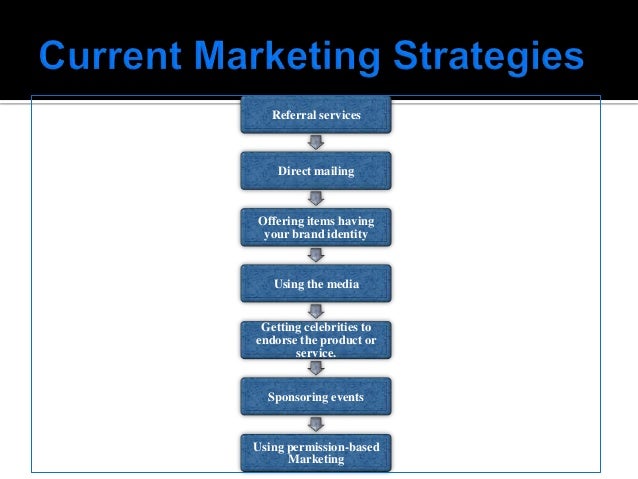 Current Marketing Strategies

Referral services

Direct mailing

Offering items having your brand identity

Using the media

Getting celebrities to endorse the product or service.

Sponsoring events

Using permission-based Marketing